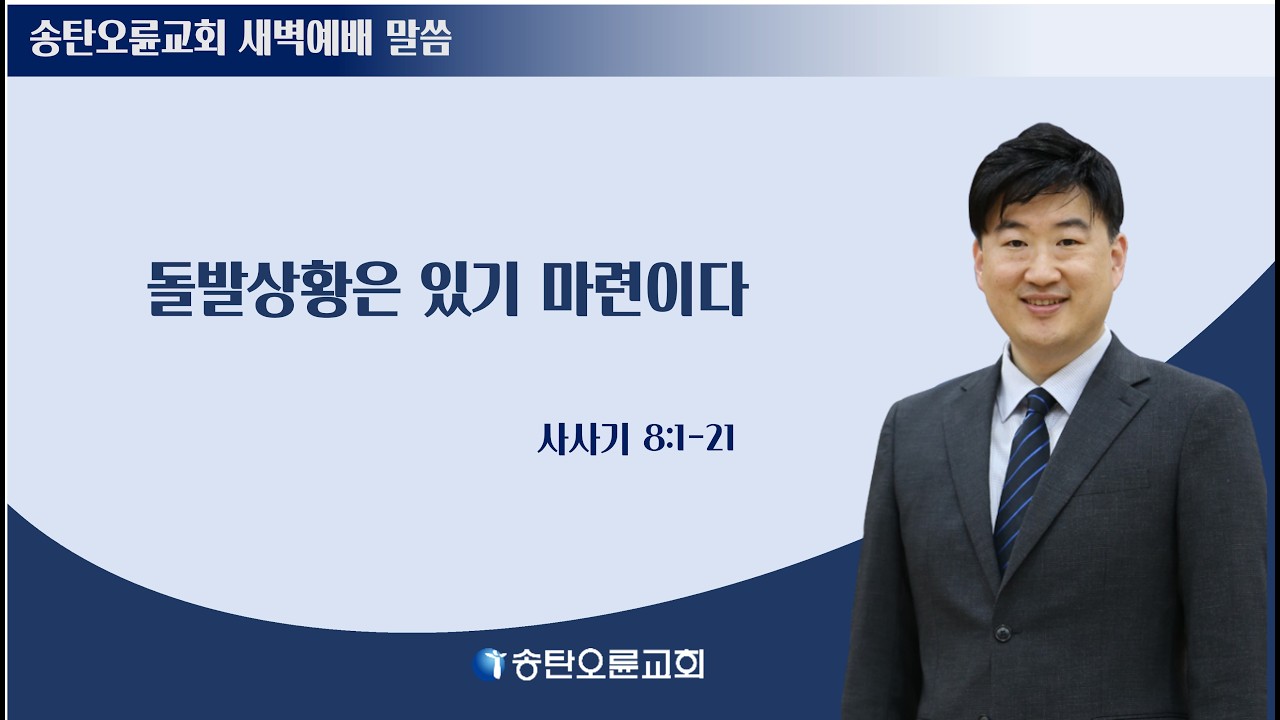 송탄오륜교회 새벽예배 말씀

돌발상황은 있기 마련이다

사사기 8:1-21

송탄오륜교회